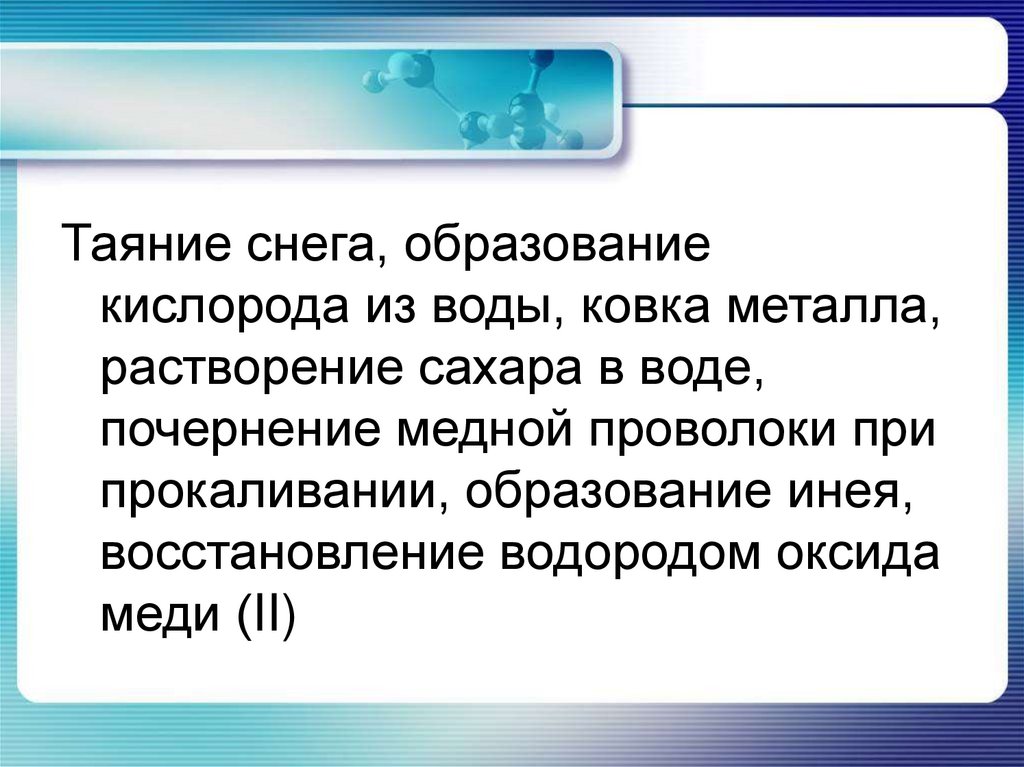 Таяние снега, образование кислорода из воды, ковка металла, растворение сахара в воде, почернение медной проволоки при прокаливании, образование инея, восстановление водородом оксида меди (II)